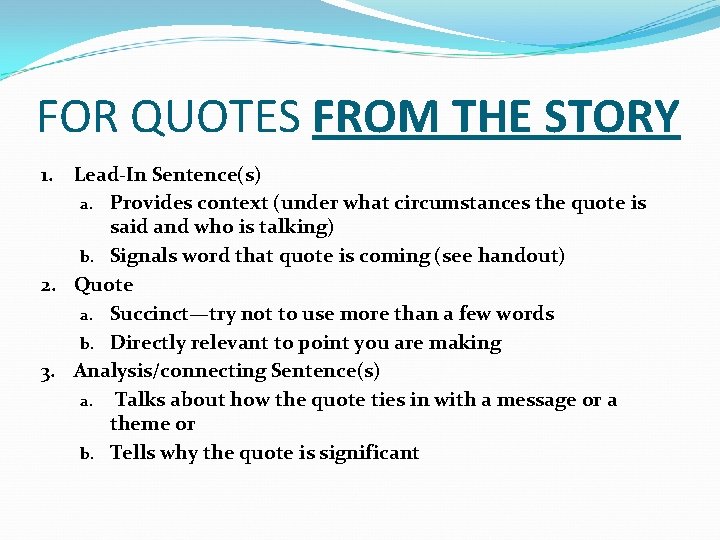 FOR QUOTES FROM THE STORY

1. Lead-In Sentence(s)
a. Provides context (under what circumstances the quote is said and who is talking)
b. Signals word that quote is coming (see handout)
2. Quote
a. Succinct—try not to use more than a few words
b. Directly relevant to point you are making
3. Analysis/connecting Sentence(s)
a. Talks about how the quote ties in with a message or a theme or
b. Tells why the quote is significant